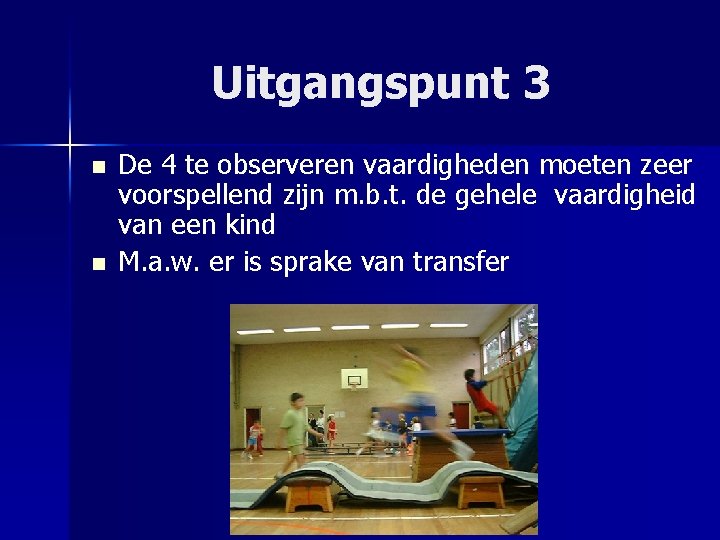 Uitgangspunt 3

- De 4 te observeren vaardigheden moeten zeer voorspellend zijn m.b.t. de gehele vaardigheid van een kind
- M.a.w. er is sprake van transfer